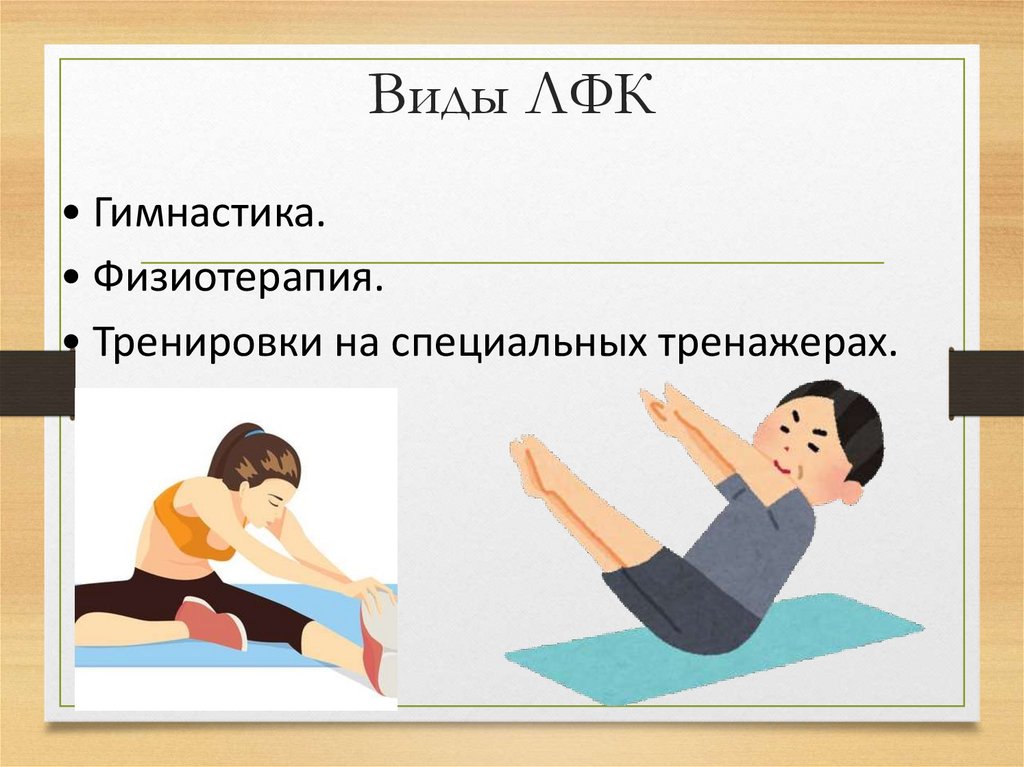 Виды ЛФК

• Гимнастика.
• Физиотерапия.
• Тренировки на специальных тренажерах.